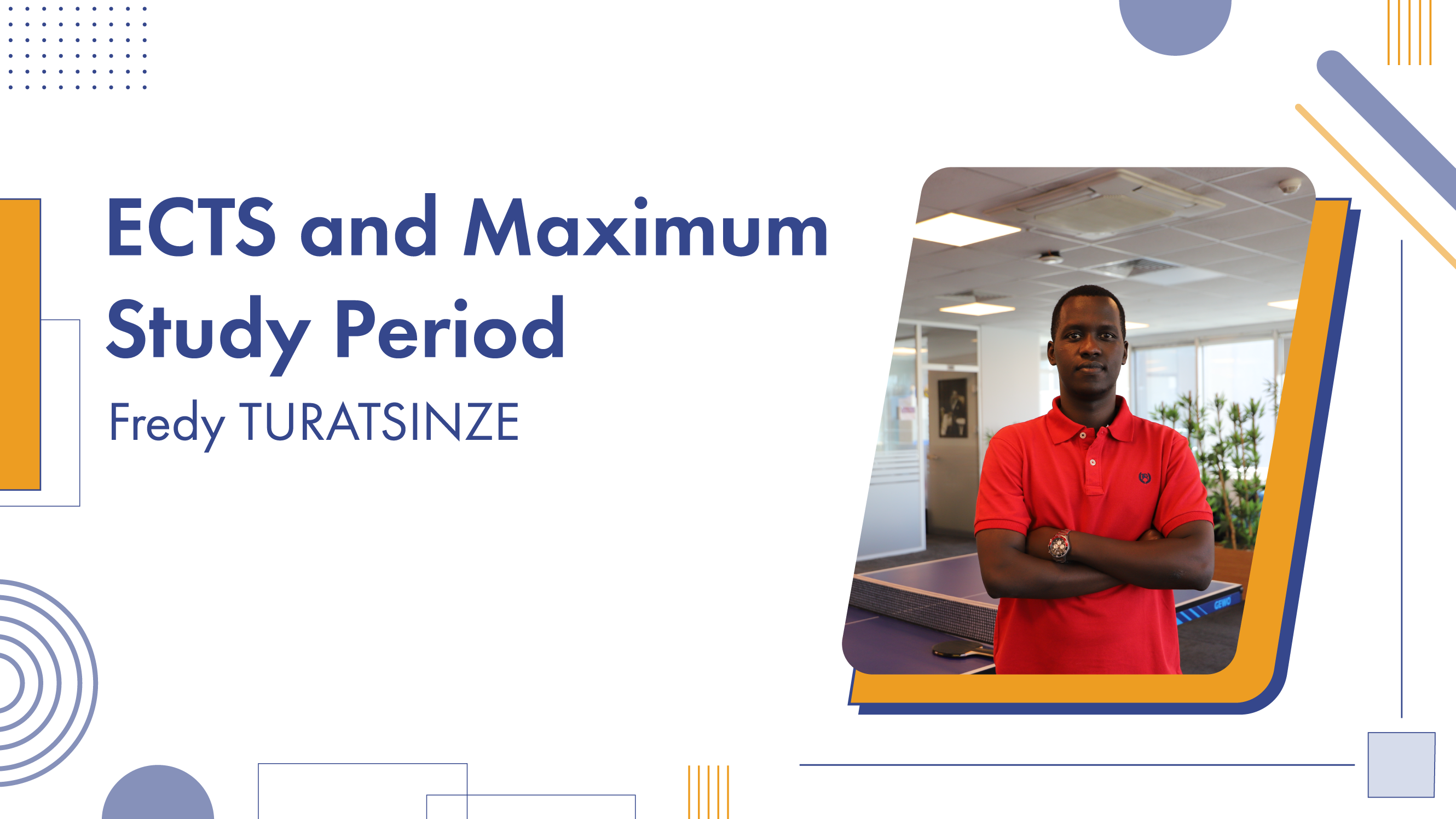 ECTS and Maximum Study Period

Fredy TURATSINZE

GEWO